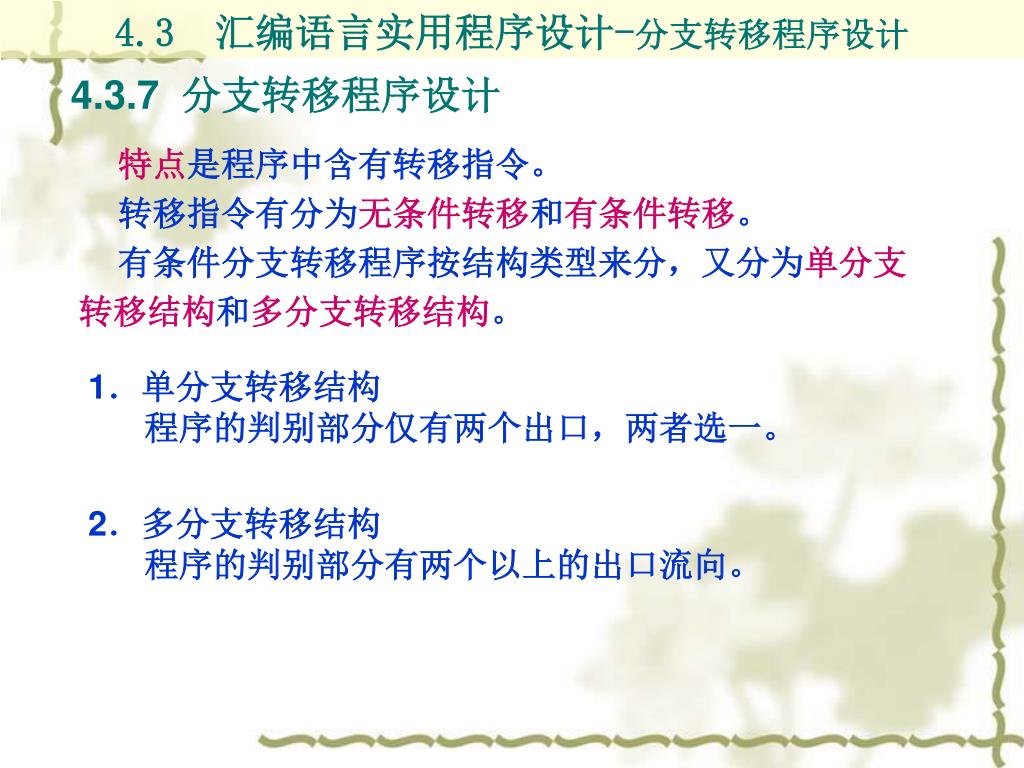 4.3 汇编语言实用程序设计-分支转移程序设计

4.3.7 分支转移程序设计

特点是程序中含有转移指令。

转移指令有分为无条件转移和有条件转移。

有条件分支转移程序按结构类型来分，又分为单分支转移结构和多分支转移结构。

1. 单分支转移结构
程序的判别部分仅有两个出口，两者选一。

2. 多分支转移结构
程序的判别部分有两个以上的出口流向。